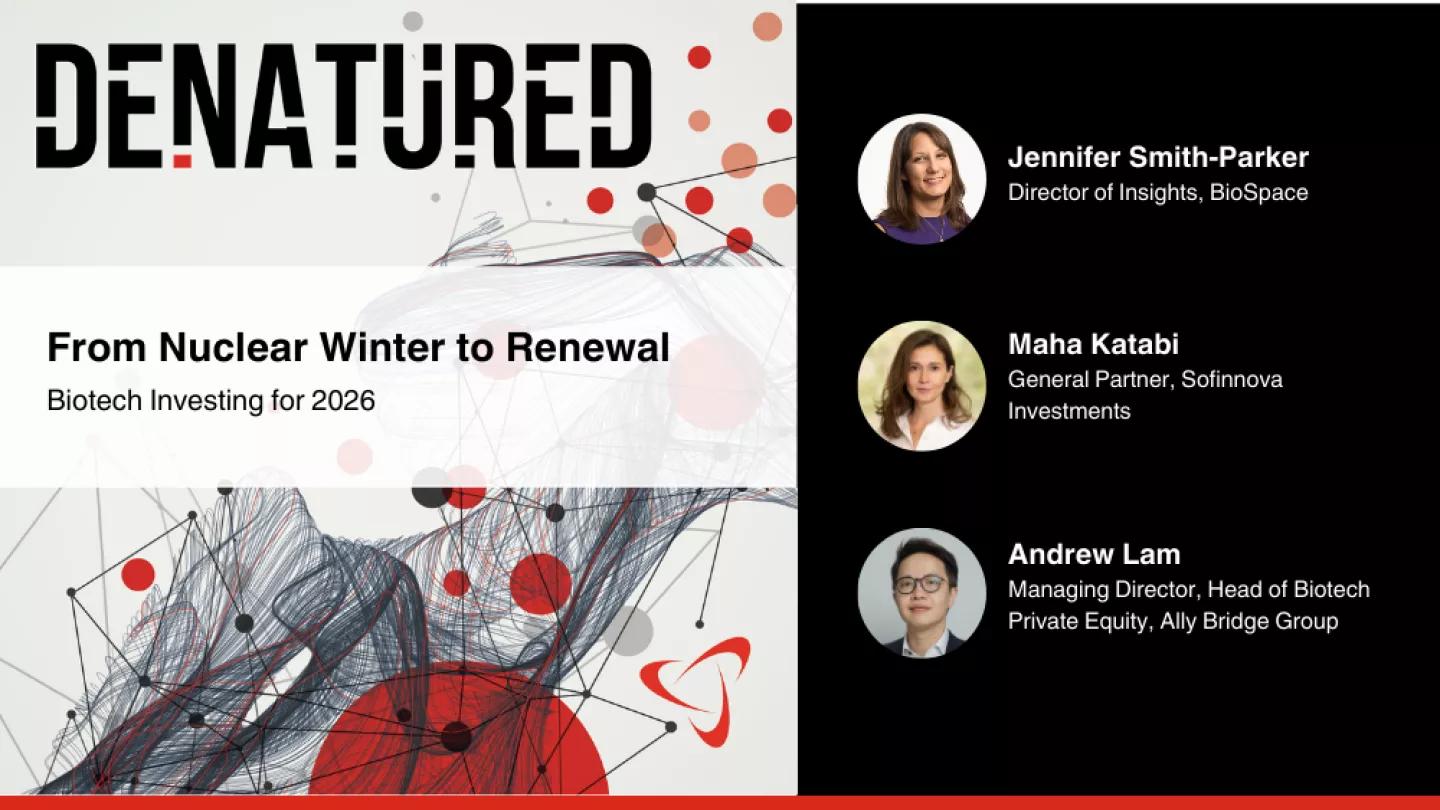 DENATURED

From Nuclear Winter to Renewal
Biotech Investing for 2026

Jennifer Smith-Parker
Director of Insights, BioSpace

Maha Katabi
General Partner, Sofinnova Investments

Andrew Lam
Managing Director, Head of Biotech Private Equity, Ally Bridge Group